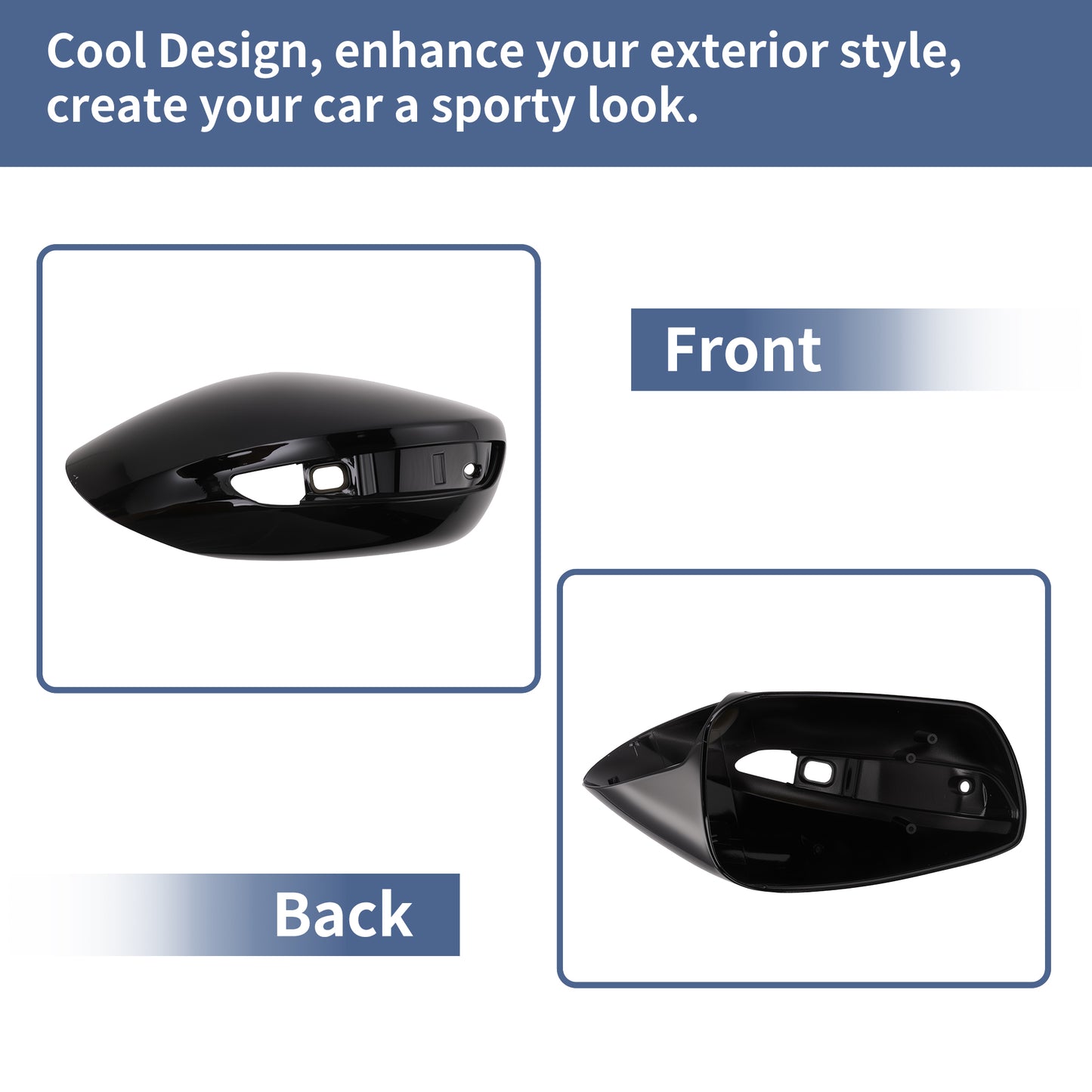 Cool Design, enhance your exterior style, create your car a sporty look.

Front

Back